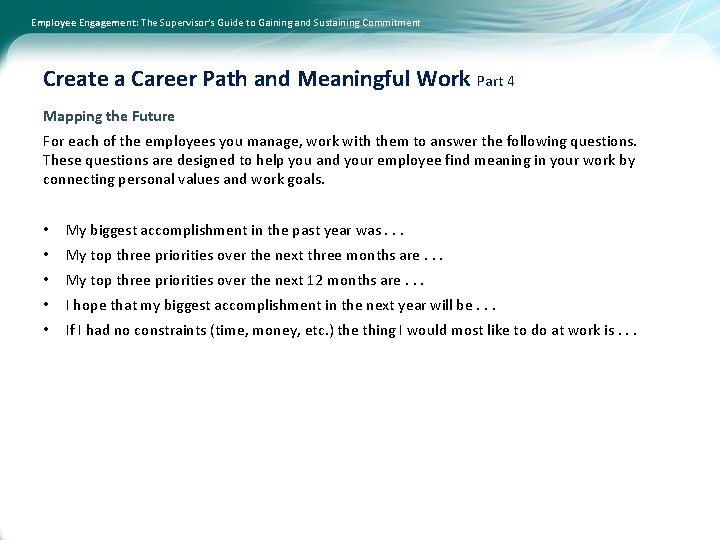 Employee Engagement: The Supervisor's Guide to Gaining and Sustaining Commitment

Create a Career Path and Meaningful Work Part 4

Mapping the Future

For each of the employees you manage, work with them to answer the following questions. These questions are designed to help you and your employee find meaning in your work by connecting personal values and work goals.

• My biggest accomplishment in the past year was . . .
• My top three priorities over the next three months are . . .
• My top three priorities over the next 12 months are . . .
• I hope that my biggest accomplishment in the next year will be . . .
• If I had no constraints (time, money, etc.) the thing I would most like to do at work is . . .